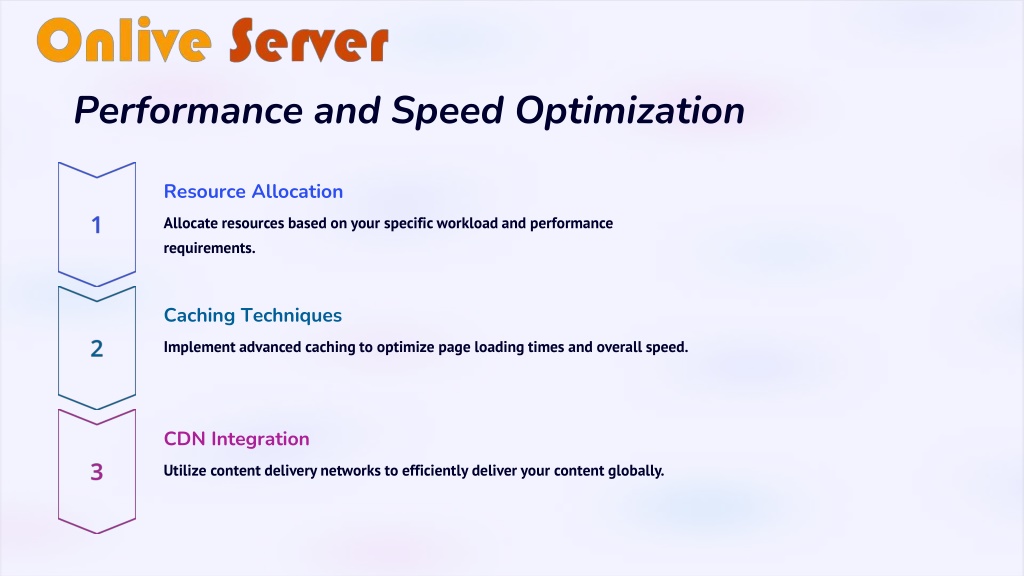 Onlive Server

Performance and Speed Optimization

1

Resource Allocation

Allocate resources based on your specific workload and performance requirements.

2

Caching Techniques

Implement advanced caching to optimize page loading times and overall speed.

3

CDN Integration

Utilize content delivery networks to efficiently deliver your content globally.